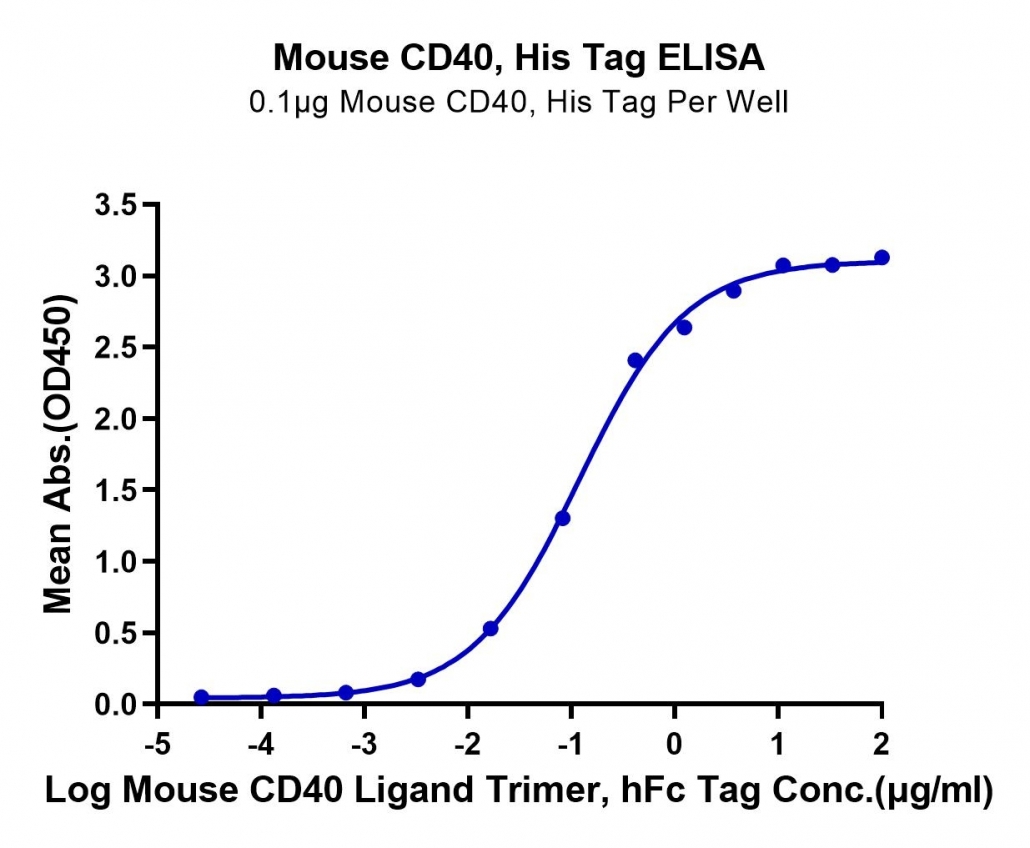 Mouse CD40, His Tag ELISA
0.1μg Mouse CD40, His Tag Per Well

Mean Abs.(OD450)

3.5
3.0
2.5
2.0
1.5
1.0
0.5
0.0

-5
-4
-3
-2
-1
0
1
2

Log Mouse CD40 Ligand Trimer, hFc Tag Conc.(μg/ml)